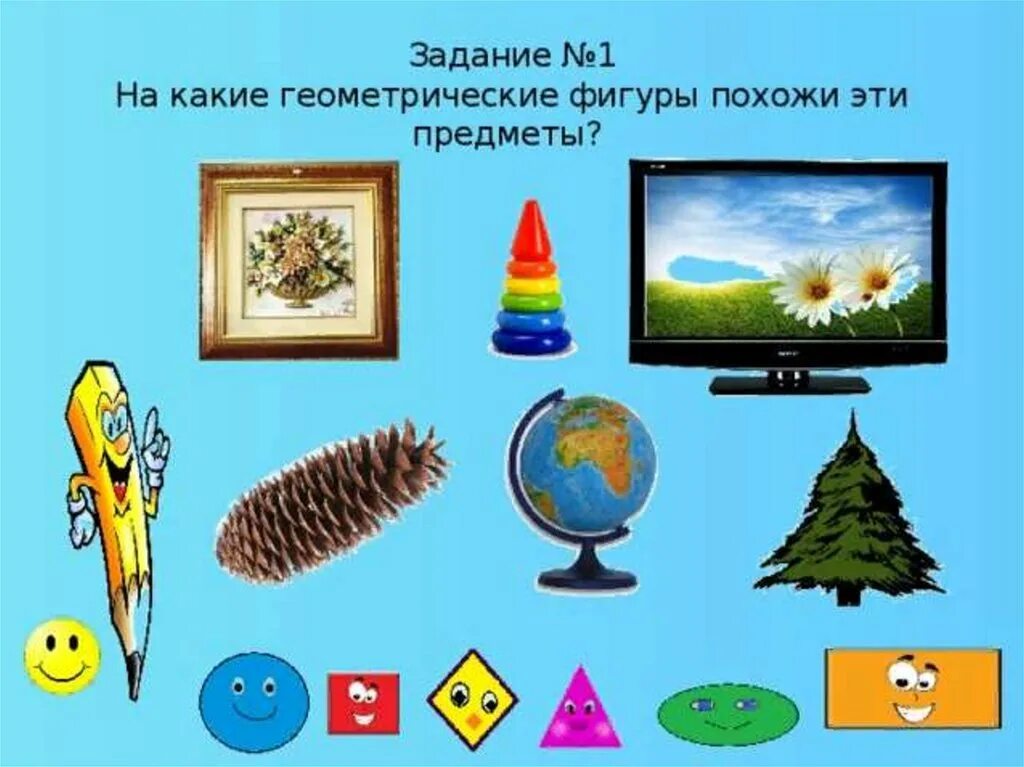 Задание №1
На какие геометрические фигуры похожи эти предметы?